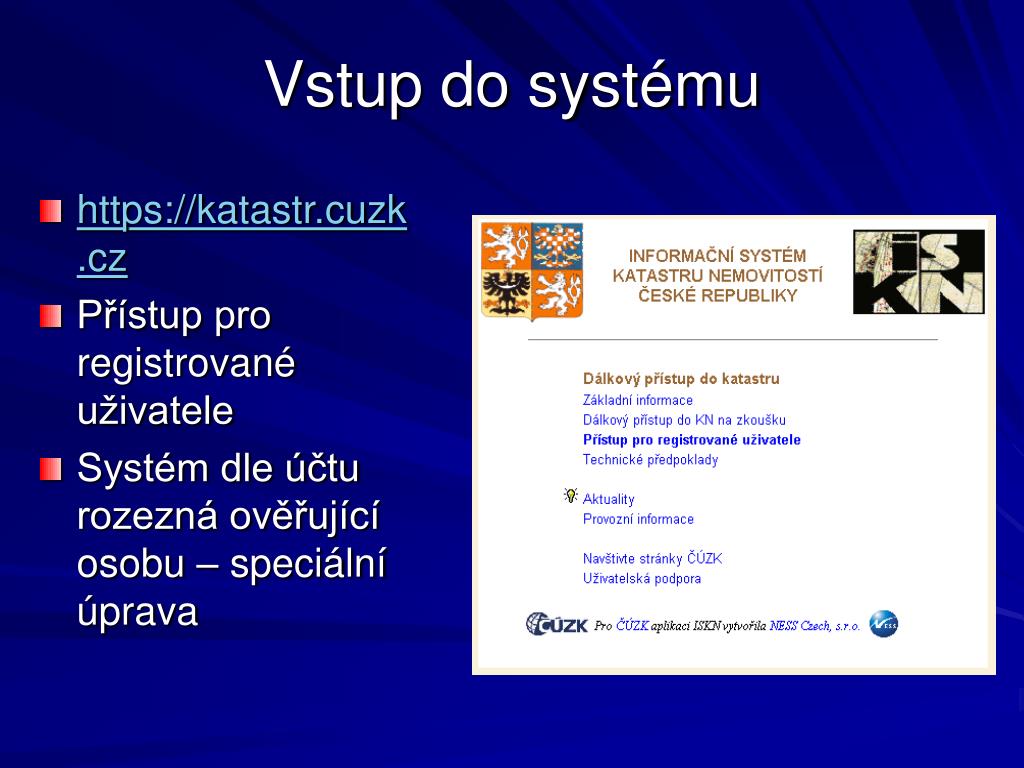 Vstup do systému

https://katastr.cuzk.cz

Přístup pro registrované uživatele

Systém dle účtu rozezná ověřující osobu – speciální úprava

INFORMAČNÍ SYSTÉM KATASTRU NEMOVITOSTÍ ČESKÉ REPUBLIKY

ISKN

Dálkový přístup do katastru
Základní informace
Dálkový přístup do KN na zkoušku
Přístup pro registrované uživatele
Technické předpoklady

Aktuality
Provozní informace

Navštivte stránky ČÚZK
Uživatelská podpora

ČÚZK Pro ČÚZK aplikaci ISKN vytvořila NESS Czech, s.r.o. NESS